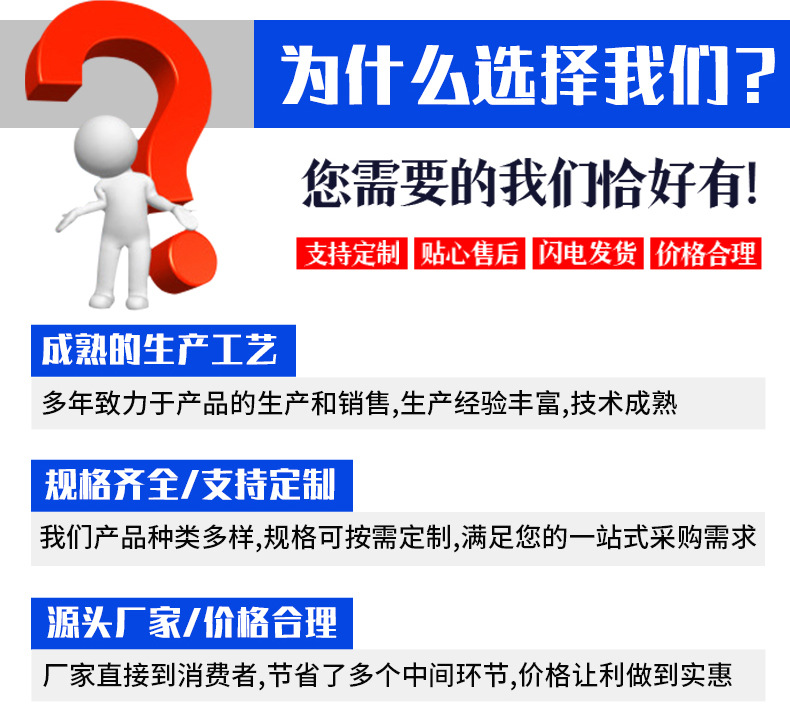 为什么选择我们?

您需要的我们恰好有!

支持定制 贴心售后 闪电发货 价格合理

成熟的生产工艺

多年致力于产品的生产和销售,生产经验丰富,技术成熟

规格齐全/支持定制

我们产品种类多样,规格可按需定制,满足您的一站式采购需求

源头厂家/价格合理

厂家直接到消费者,节省了多个中间环节,价格让利做到实惠